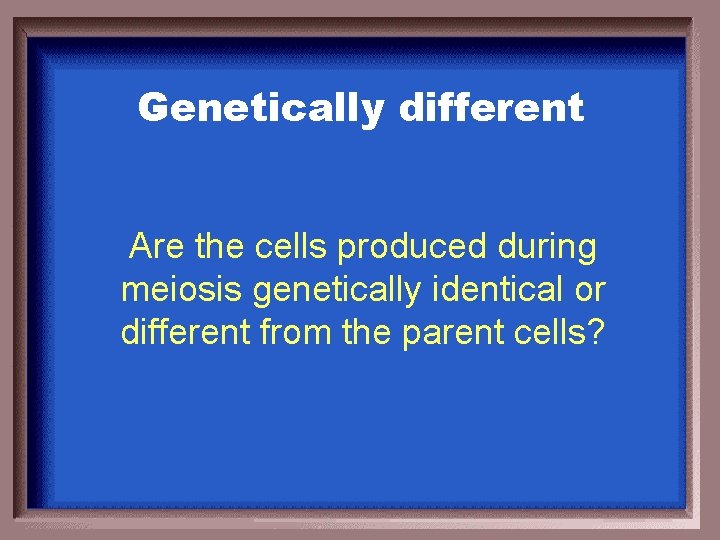 Genetically different

Are the cells produced during meiosis genetically identical or different from the parent cells?